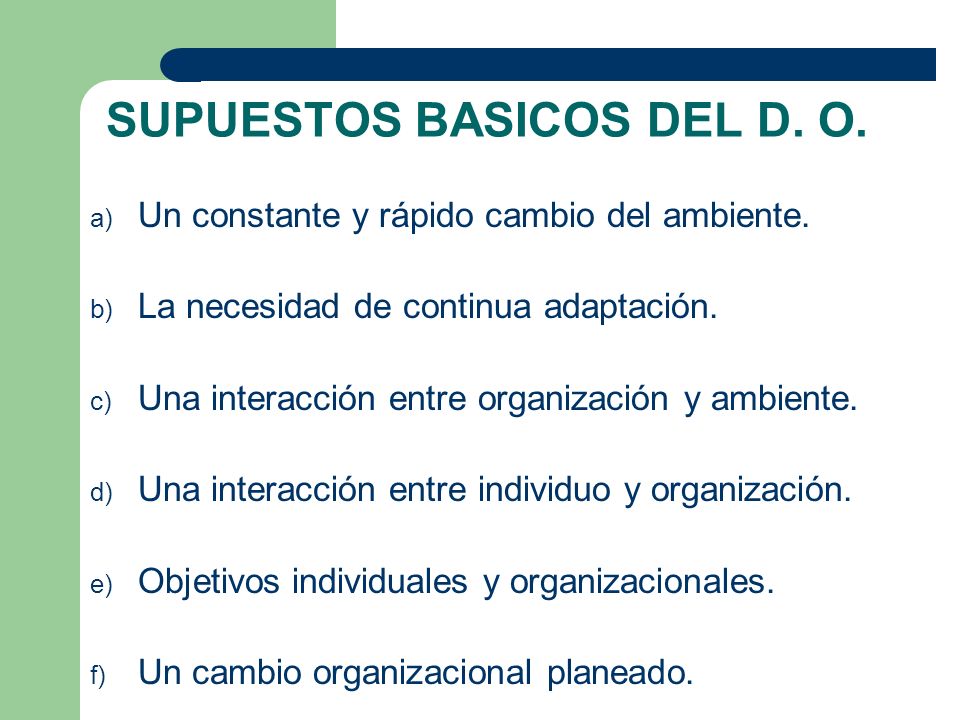 SUPUESTOS BASICOS DEL D. O.

a) Un constante y rápido cambio del ambiente.

b) La necesidad de continua adaptación.

c) Una interacción entre organización y ambiente.

d) Una interacción entre individuo y organización.

e) Objetivos individuales y organizacionales.

f) Un cambio organizacional planeado.